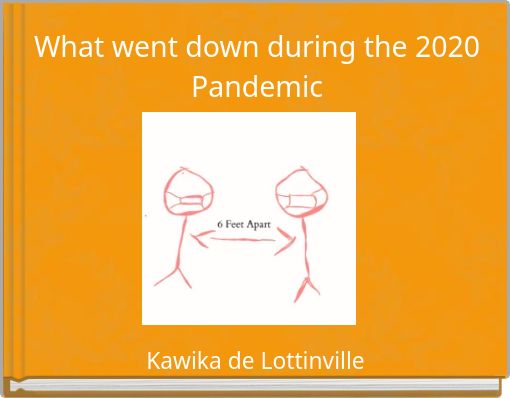 What went down during the 2020 Pandemic

6 Feet Apart

Kawika de Lottinville